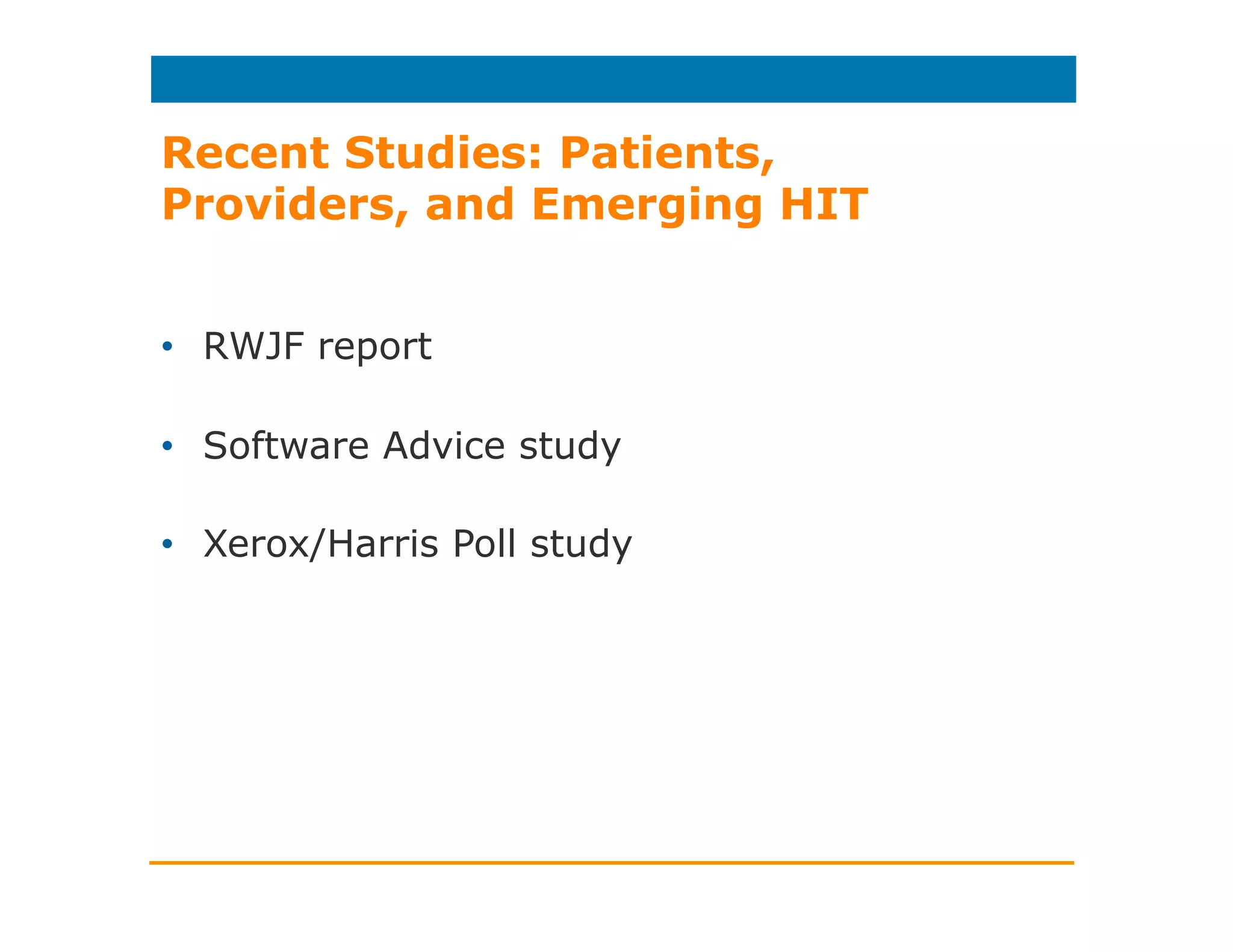 Recent Studies: Patients, Providers, and Emerging HIT

• RWJF report

• Software Advice study

• Xerox/Harris Poll study